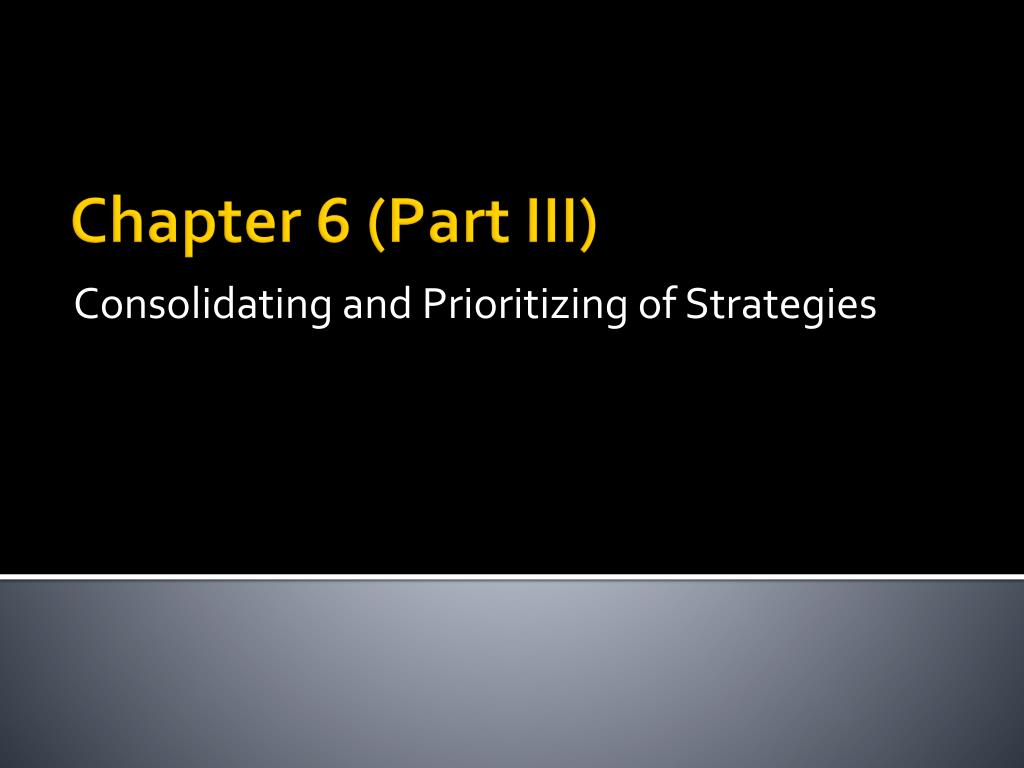 Chapter 6 (Part III)

Consolidating and Prioritizing of Strategies